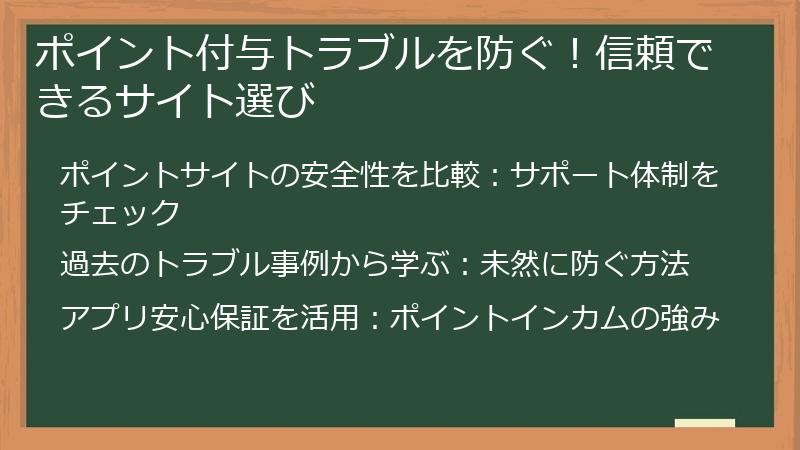 ポイント付与トラブルを防ぐ！信頼できるサイト選び

ポイントサイトの安全性を比較：サポート体制をチェック

過去のトラブル事例から学ぶ：未然に防ぐ方法

アプリ安心保証を活用：ポイントインカムの強み